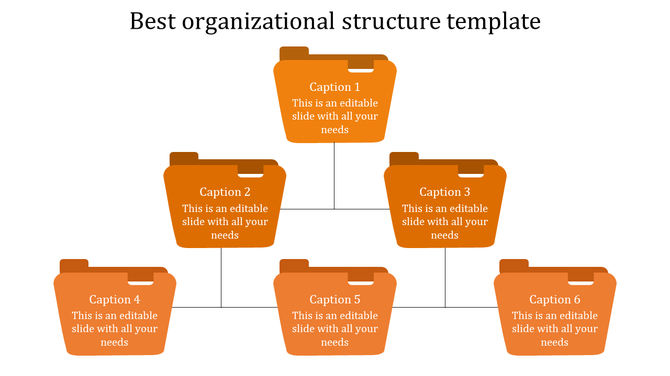 Best organizational structure template

Caption 1
This is an editable slide with all your needs

Caption 2
This is an editable slide with all your needs

Caption 3
This is an editable slide with all your needs

Caption 4
This is an editable slide with all your needs

Caption 5
This is an editable slide with all your needs

Caption 6
This is an editable slide with all your needs